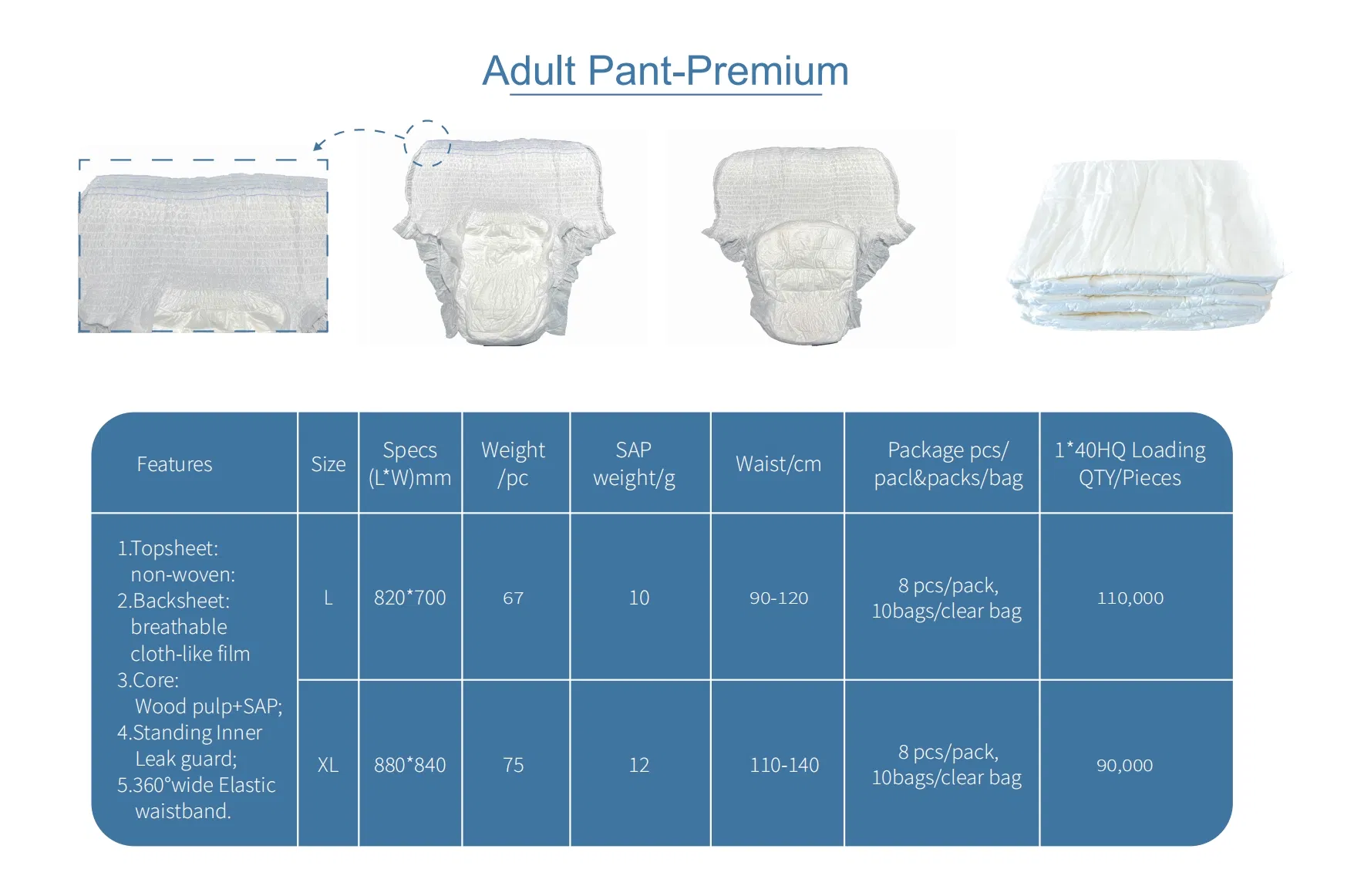 Adult Pant-Premium

| Features | Size | Specs (L*W)mm | Weight /pc | SAP weight/g | Waist/cm | Package pcs/ pacl&packs/bag | 1*40HQ Loading QTY/Pieces |
|---|---|---|---|---|---|---|---|
| 1.Topsheet: non-woven: 2.Backsheet: breathable cloth-like film 3.Core: Wood pulp+SAP; 4.Standing Inner Leak guard; 5.360°wide Elastic waistband. | L | 820*700 | 67 | 10 | 90-120 | 8 pcs/pack, 10bags/clear bag | 110,000 |
| | XL | 880*840 | 75 | 12 | 110-140 | 8 pcs/pack, 10bags/clear bag | 90,000 |